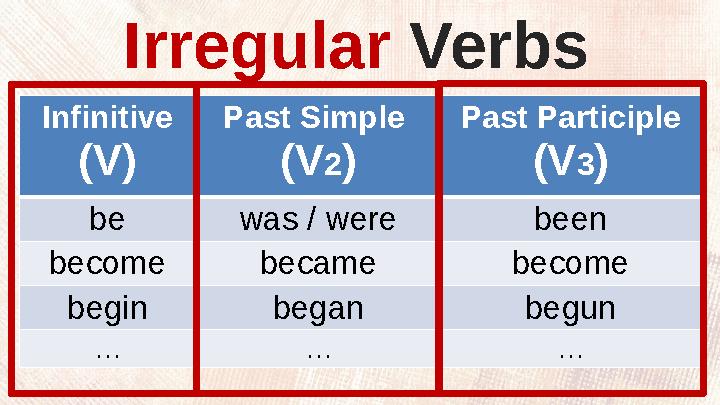 Irregular Verbs

| Infinitive (V) | Past Simple (V2) | Past Participle (V3) |
|---|---|---|
| be | was / were | been |
| become | became | become |
| begin | began | begun |
| … | … | … |